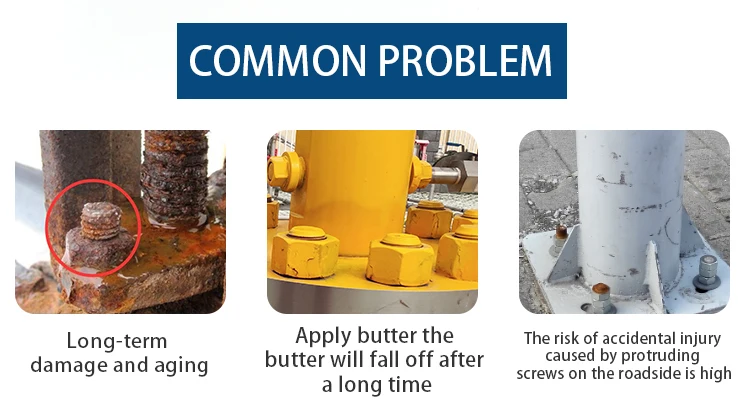 COMMON PROBLEM

Long-term damage and aging

Apply butter the butter will fall off after a long time

The risk of accidental injury caused by protruding screws on the roadside is high